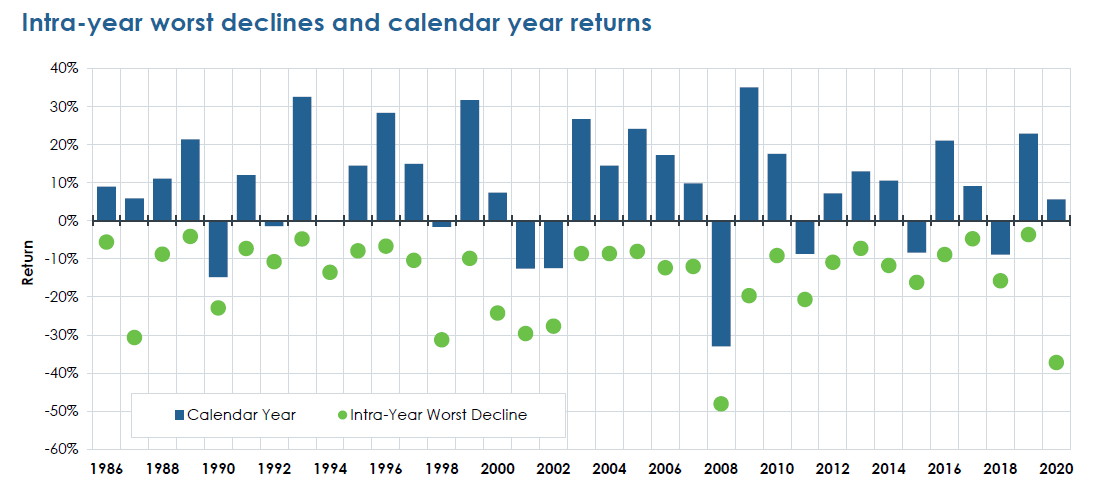 Intra-year worst declines and calendar year returns

40%
30%
20%
10%
0%
-10%
-20%
-30%
-40%
-50%
-60%

Return

Calendar Year
Intra-Year Worst Decline

1986 1988 1990 1992 1994 1996 1998 2000 2002 2004 2006 2008 2010 2012 2014 2016 2018 2020